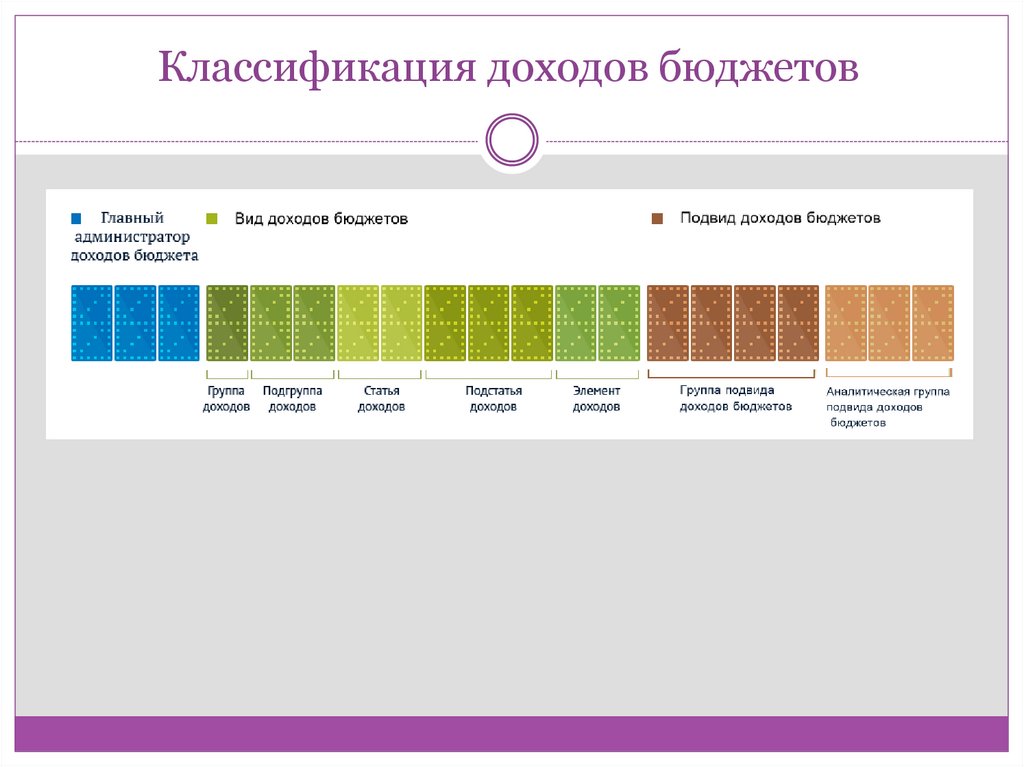 Классификация доходов бюджетов

Главный администратор доходов бюджета

Вид доходов бюджетов

Подвид доходов бюджетов

Группа доходов

Подгруппа доходов

Статья доходов

Подстатья доходов

Элемент доходов

Группа подвида доходов бюджетов

Аналитическая группа подвида доходов бюджетов